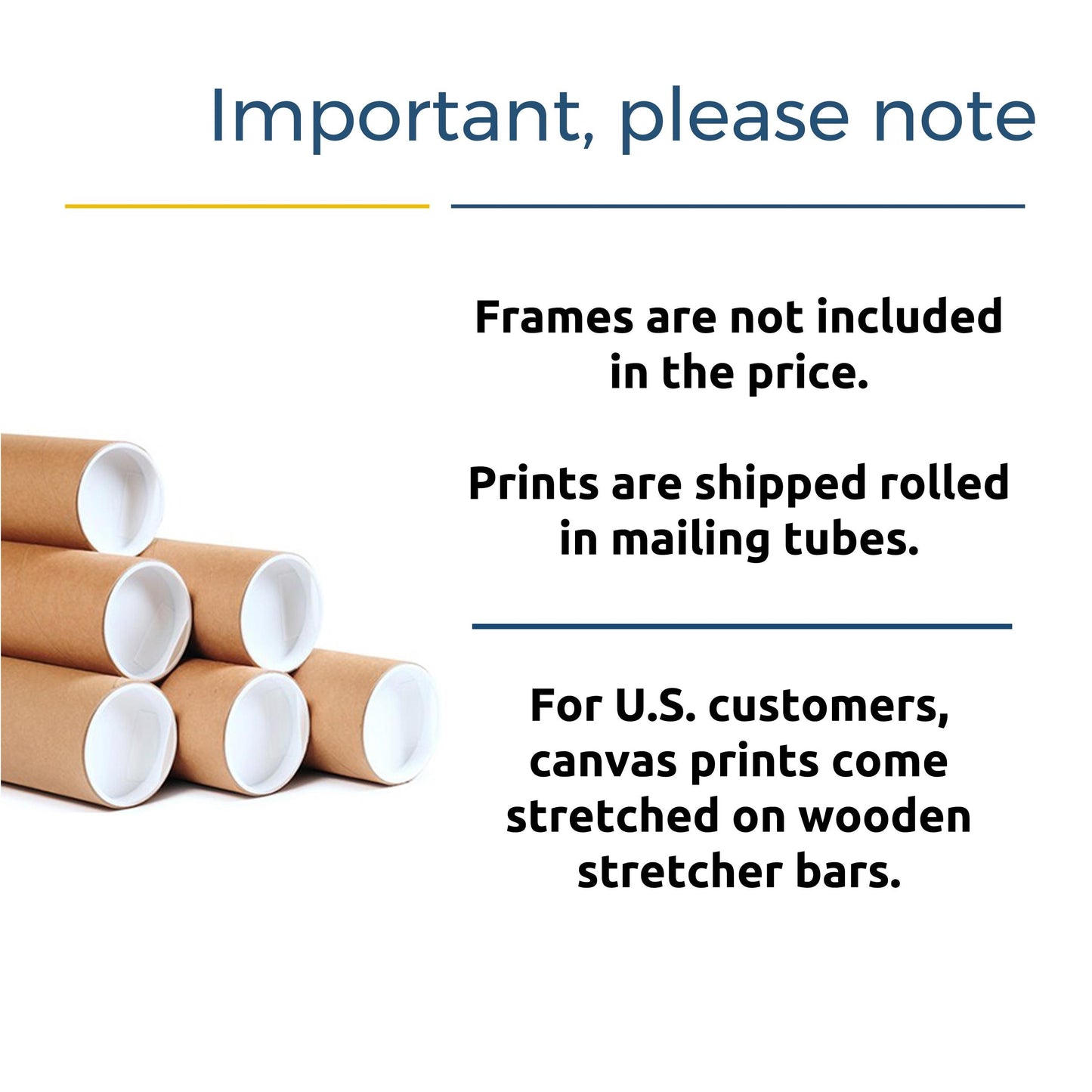 Important, please note

Frames are not included in the price.

Prints are shipped rolled in mailing tubes.

For U.S. customers, canvas prints come stretched on wooden stretcher bars.